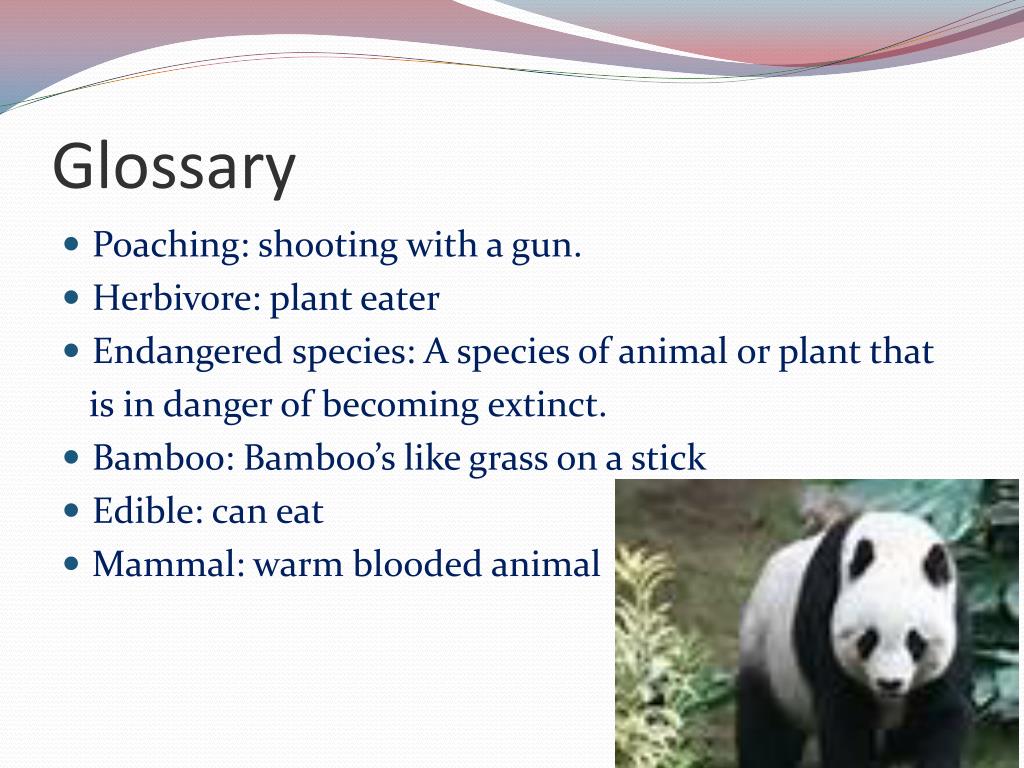 Glossary

- Poaching: shooting with a gun.
- Herbivore: plant eater
- Endangered species: A species of animal or plant that is in danger of becoming extinct.
- Bamboo: Bamboo’s like grass on a stick
- Edible: can eat
- Mammal: warm blooded animal